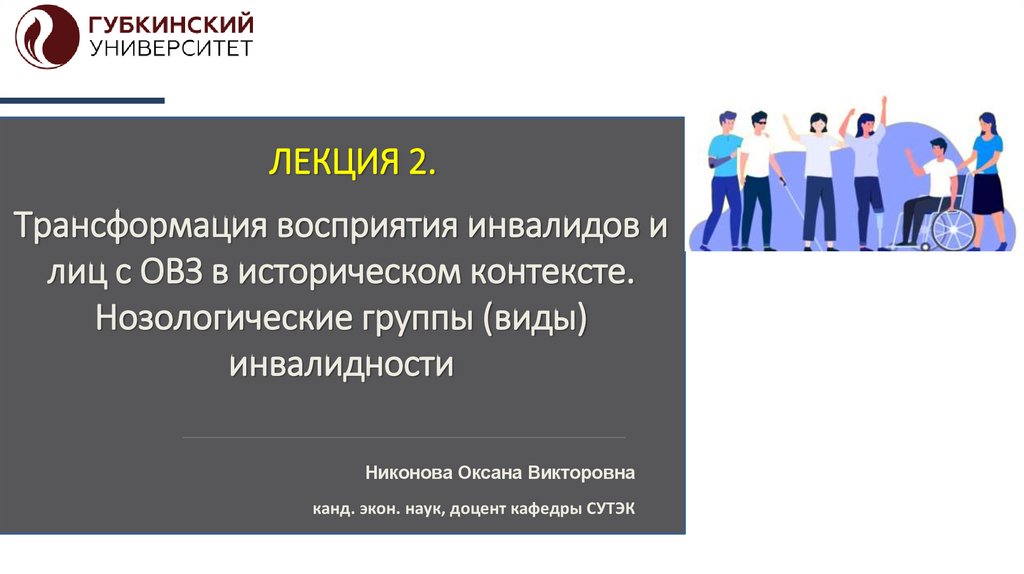 ГУБКИНСКИЙ УНИВЕРСИТЕТ

ЛЕКЦИЯ 2.

Трансформация восприятия инвалидов и лиц с ОВЗ в историческом контексте. Нозологические группы (виды) инвалидности

Никонова Оксана Викторовна

канд. экон. наук, доцент кафедры СУТЭК